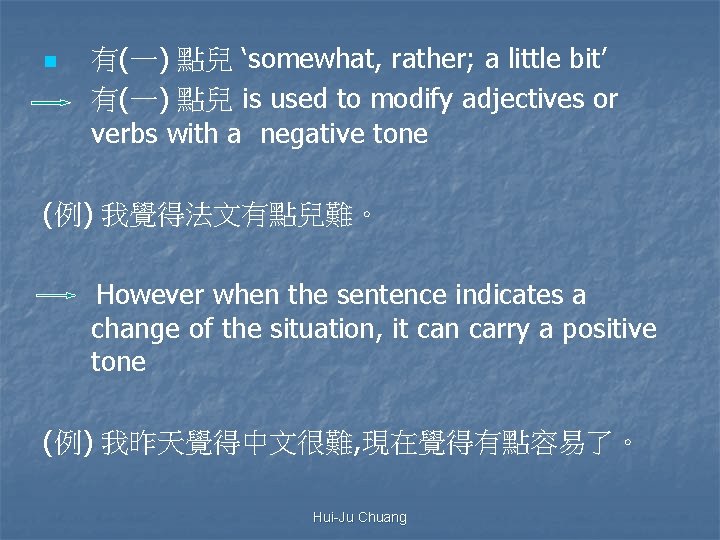 有(一) 點兒 ‘somewhat, rather; a little bit’

有(一) 點兒 is used to modify adjectives or verbs with a negative tone

(例) 我覺得法文有點兒難。

However when the sentence indicates a change of the situation, it can carry a positive tone

(例) 我昨天覺得中文很難,現在覺得有點容易了。

Hui-Ju Chuang